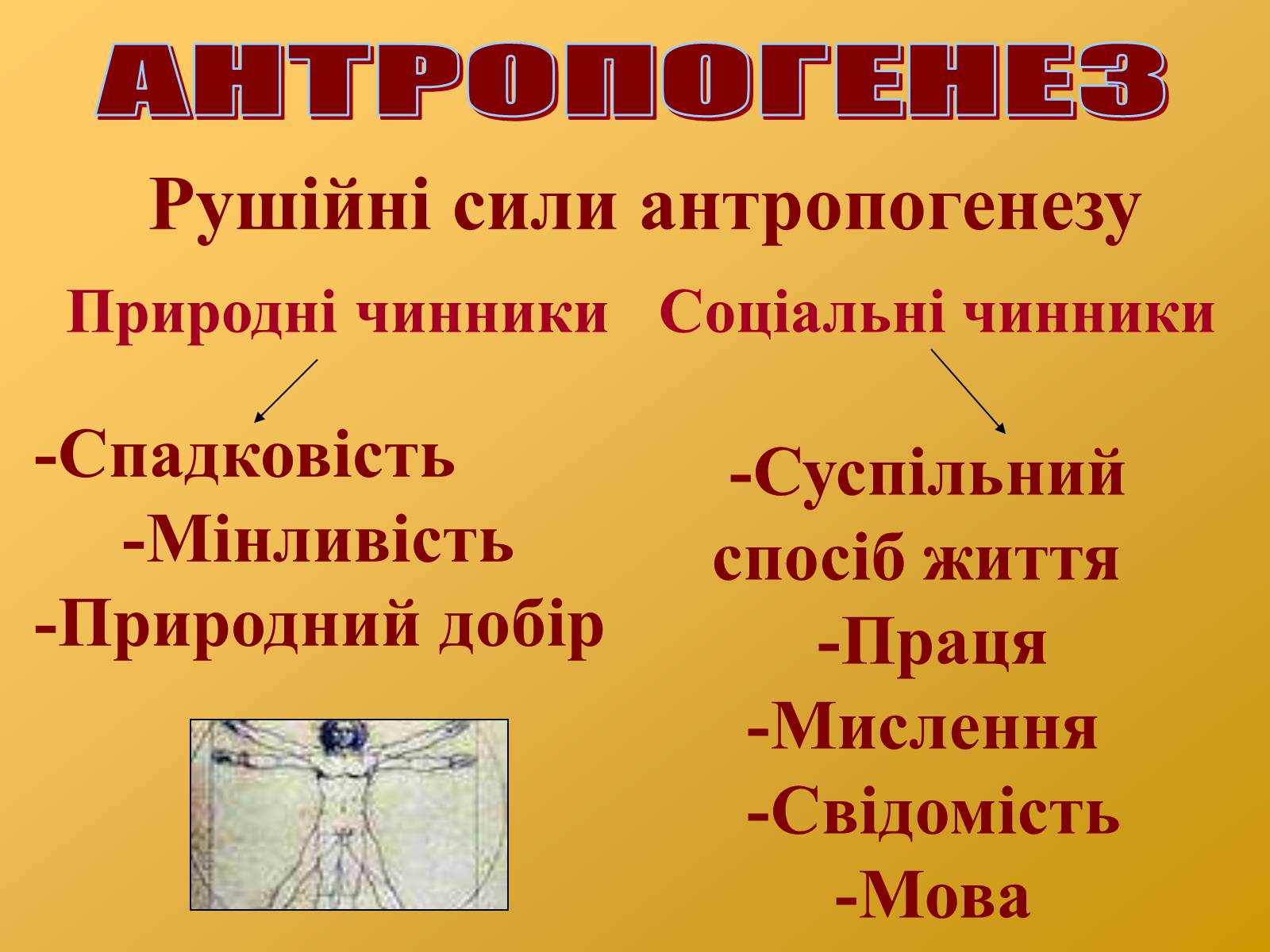 АНТРОПОГЕНЕЗ

Рушійні сили антропогенезу

Природні чинники

-Спадковість
-Мінливість
-Природний добір

Соціальні чинники

-Суспільний спосіб життя
-Праця
-Мислення
-Свідомість
-Мова